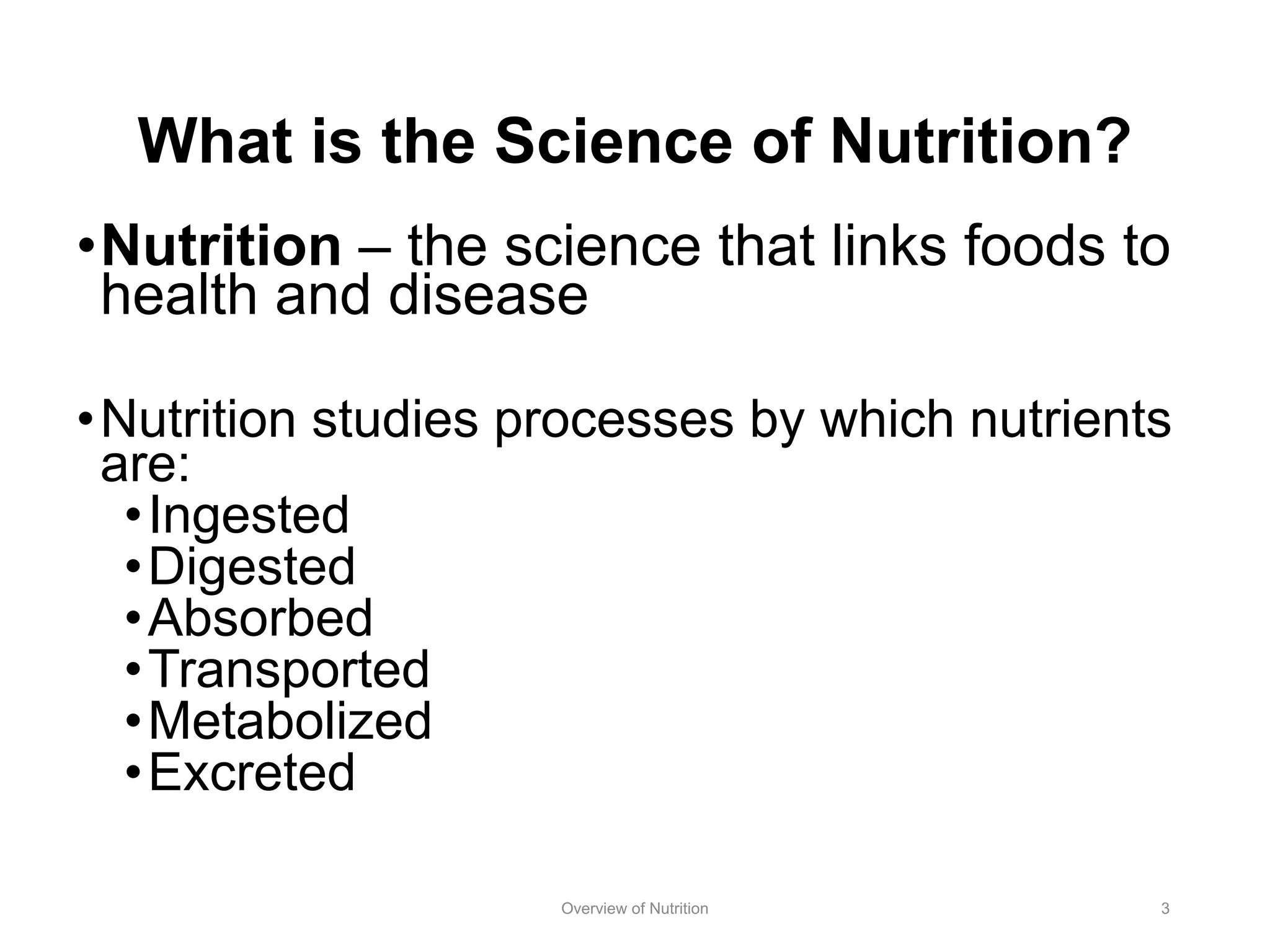 What is the Science of Nutrition?

• Nutrition – the science that links foods to health and disease

• Nutrition studies processes by which nutrients are:
  • Ingested
  • Digested
  • Absorbed
  • Transported
  • Metabolized
  • Excreted

Overview of Nutrition

3